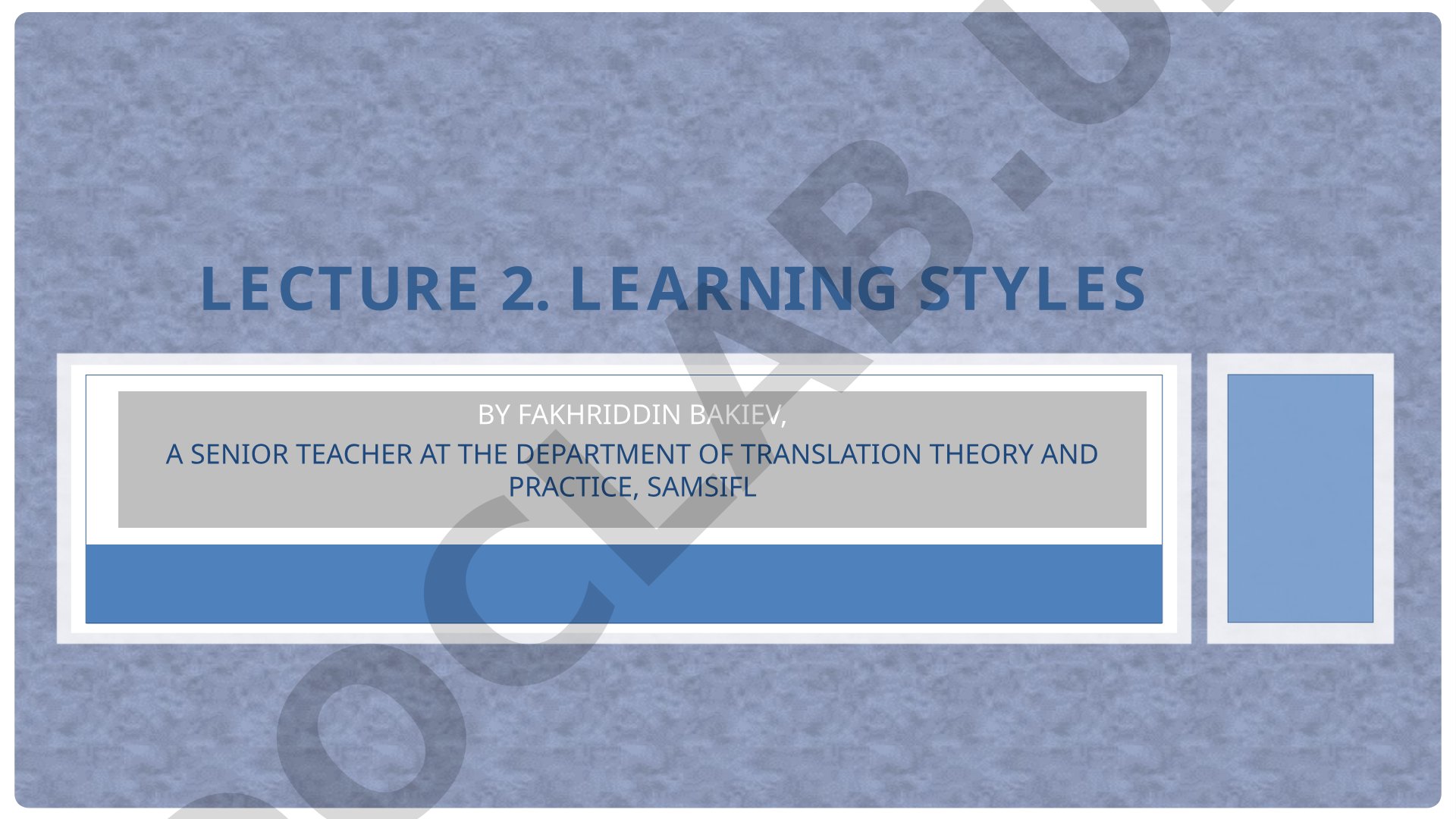 LECTURE 2. LEARNING STYLES

BY FAKHRIDDIN BAKIEV,

A SENIOR TEACHER AT THE DEPARTMENT OF TRANSLATION THEORY AND PRACTICE, SAMSIFL

OCLAB.U